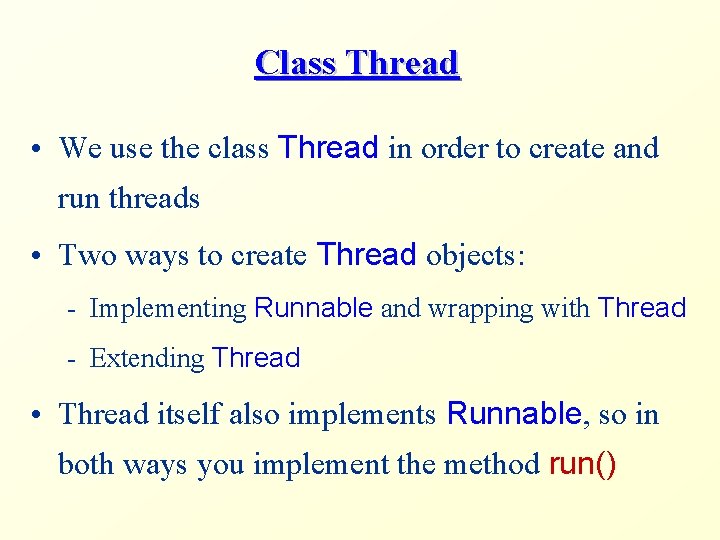 Class Thread

• We use the class Thread in order to create and run threads

• Two ways to create Thread objects:

- Implementing Runnable and wrapping with Thread

- Extending Thread

• Thread itself also implements Runnable, so in both ways you implement the method run()